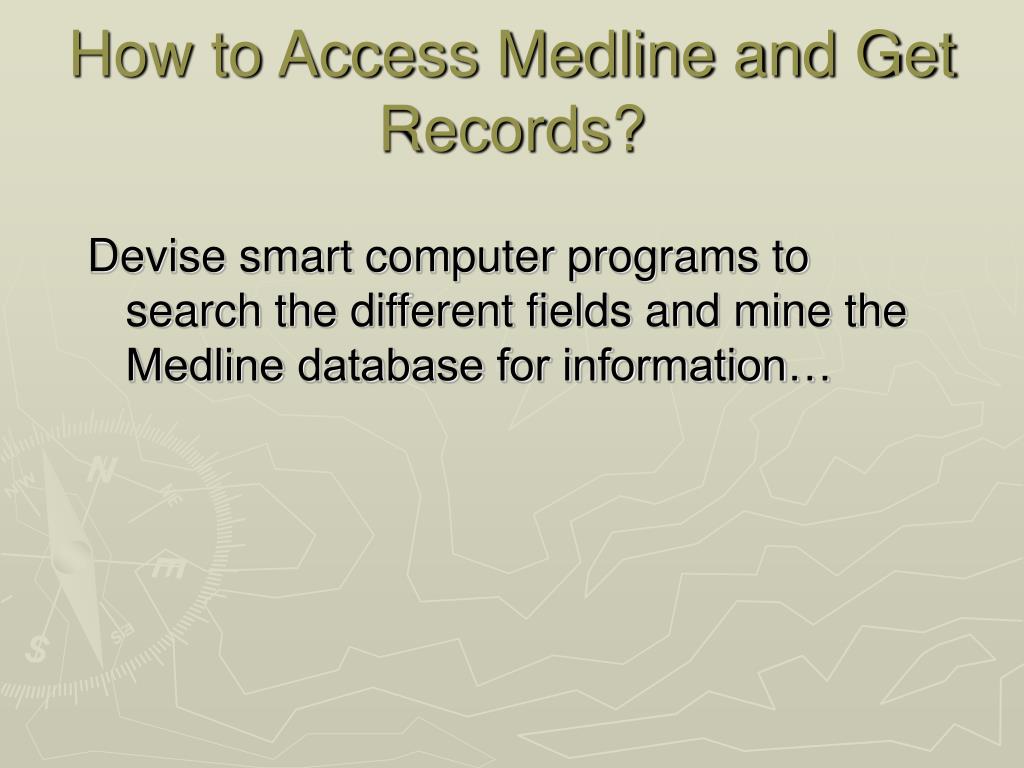 How to Access Medline and Get Records?

Devise smart computer programs to search the different fields and mine the Medline database for information…